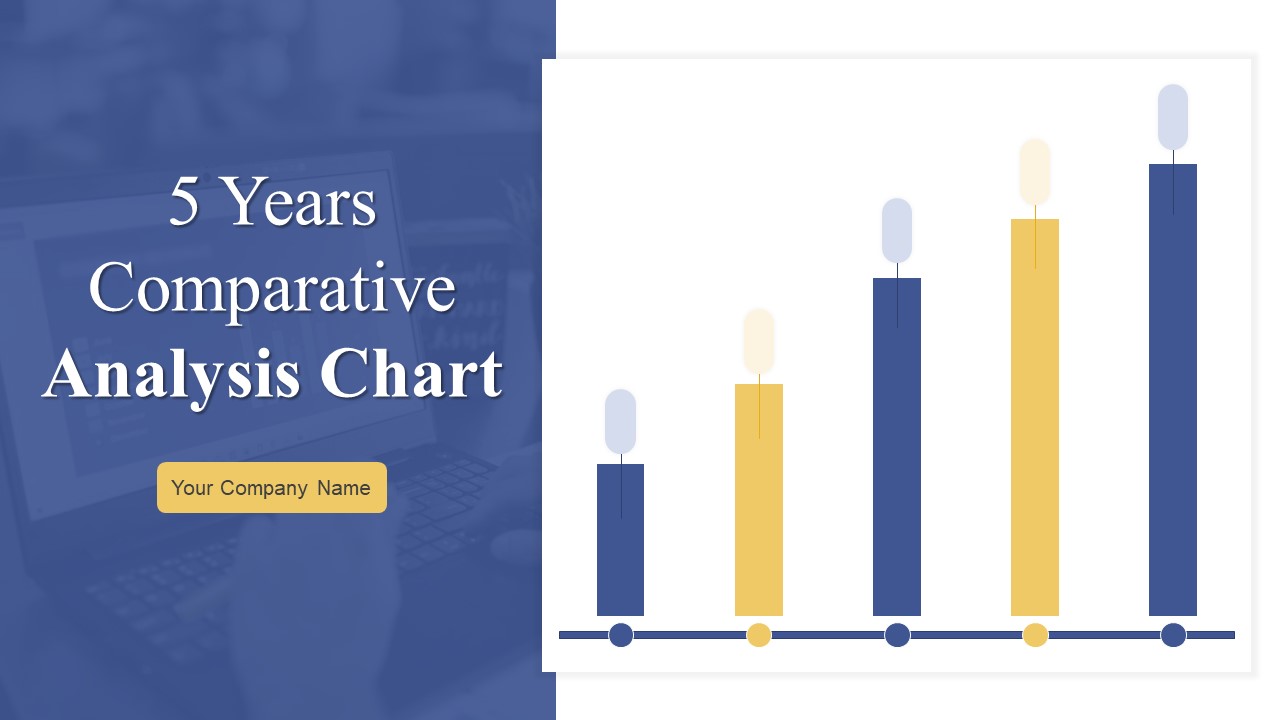 5 Years Comparative Analysis Chart

Your Company Name